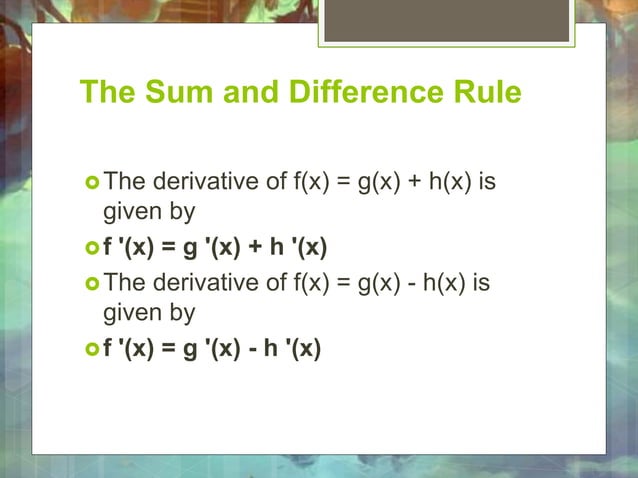 The Sum and Difference Rule

The derivative of $f(x) = g(x) + h(x)$ is given by

$f'(x) = g'(x) + h'(x)$

The derivative of $f(x) = g(x) - h(x)$ is given by

$f'(x) = g'(x) - h'(x)$